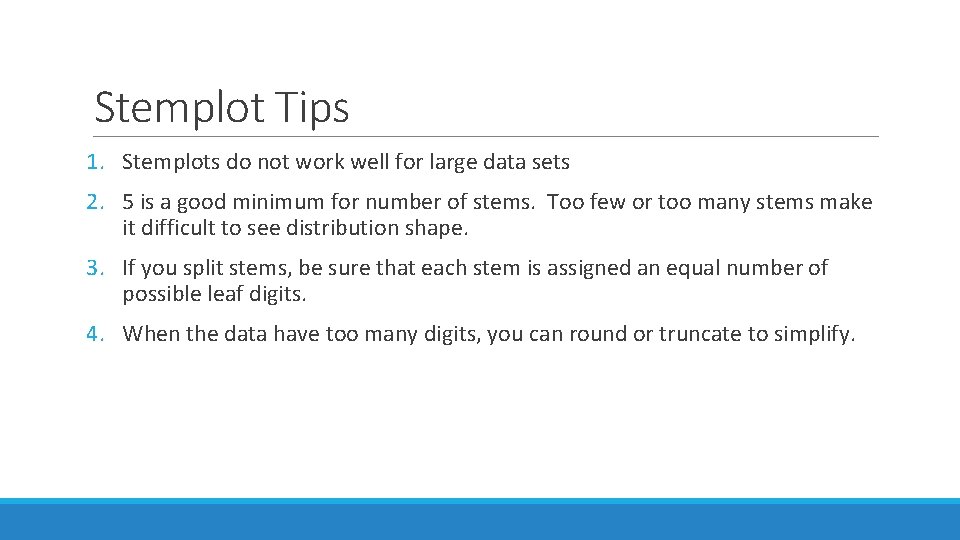 Stemplot Tips

1. Stemplots do not work well for large data sets

2. 5 is a good minimum for number of stems. Too few or too many stems make it difficult to see distribution shape.

3. If you split stems, be sure that each stem is assigned an equal number of possible leaf digits.

4. When the data have too many digits, you can round or truncate to simplify.